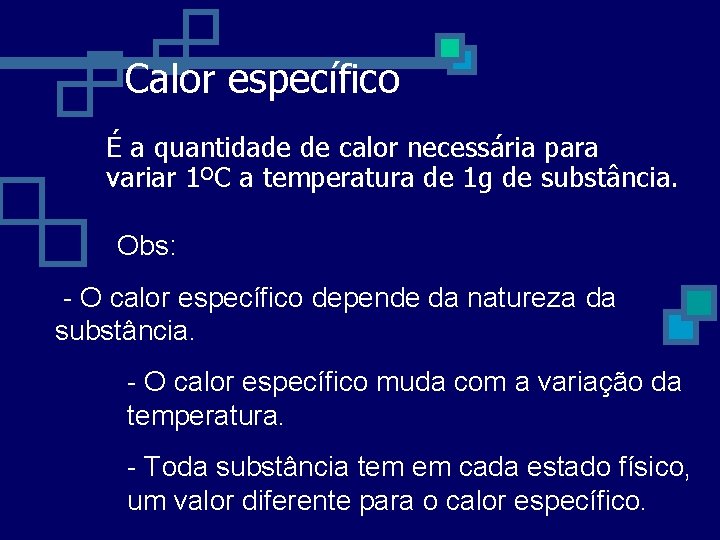 Calor específico

É a quantidade de calor necessária para variar 1ºC a temperatura de 1g de substância.

Obs:

- O calor específico depende da natureza da substância.

- O calor específico muda com a variação da temperatura.

- Toda substância tem em cada estado físico, um valor diferente para o calor específico.